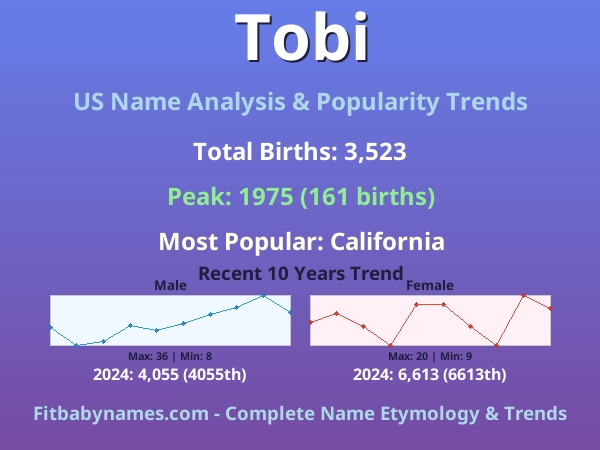 Tobi

US Name Analysis & Popularity Trends

Total Births: 3,523

Peak: 1975 (161 births)

Most Popular: California

Recent 10 Years Trend

Male

Max: 36 | Min: 8

2024: 4,055 (4055th)

Female

Max: 20 | Min: 9

2024: 6,613 (6613th)

Fitbabynames.com - Complete Name Etymology & Trends